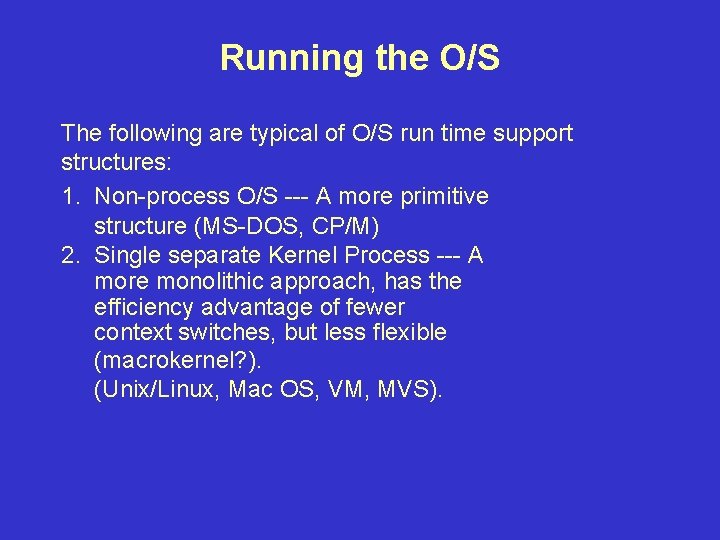 Running the O/S

The following are typical of O/S run time support structures:

1. Non-process O/S --- A more primitive structure (MS-DOS, CP/M)
2. Single separate Kernel Process --- A more monolithic approach, has the efficiency advantage of fewer context switches, but less flexible (macrokernel?).
(Unix/Linux, Mac OS, VM, MVS).